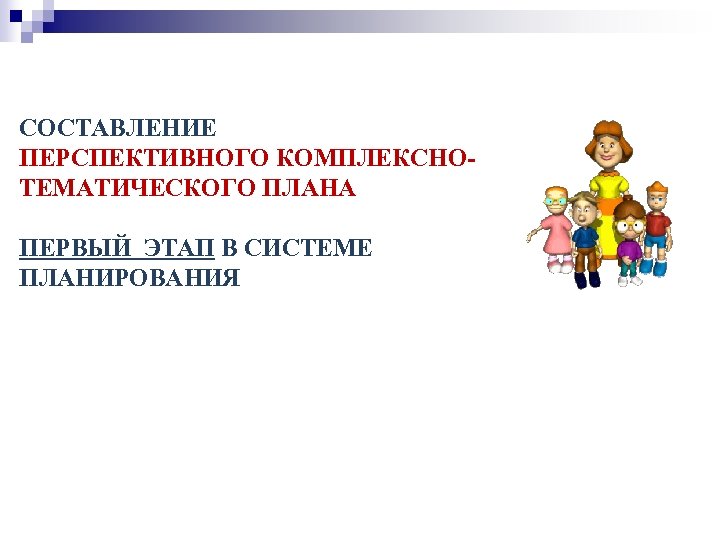 СОСТАВЛЕНИЕ
ПЕРСПЕКТИВНОГО КОМПЛЕКСНО-ТЕМАТИЧЕСКОГО ПЛАНА

ПЕРВЫЙ ЭТАП В СИСТЕМЕ ПЛАНИРОВАНИЯ